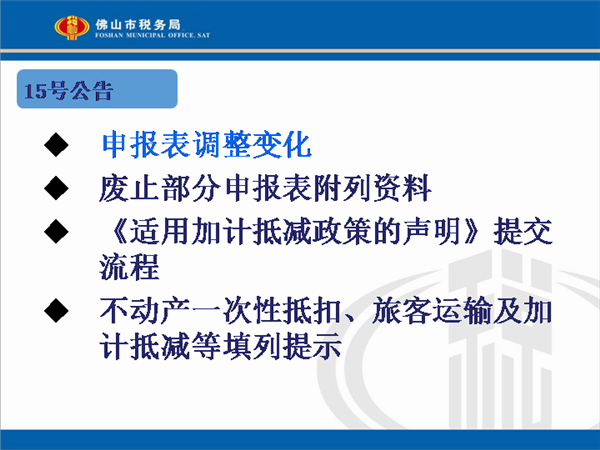 佛山市税务局
FOSHAN MUNICIPAL OFFICE, SAT

15号公告

◆ 申报表调整变化

◆ 废止部分申报表附列资料

◆ 《适用加计抵减政策的声明》提交流程

◆ 不动产一次性抵扣、旅客运输及加计抵减等填列提示